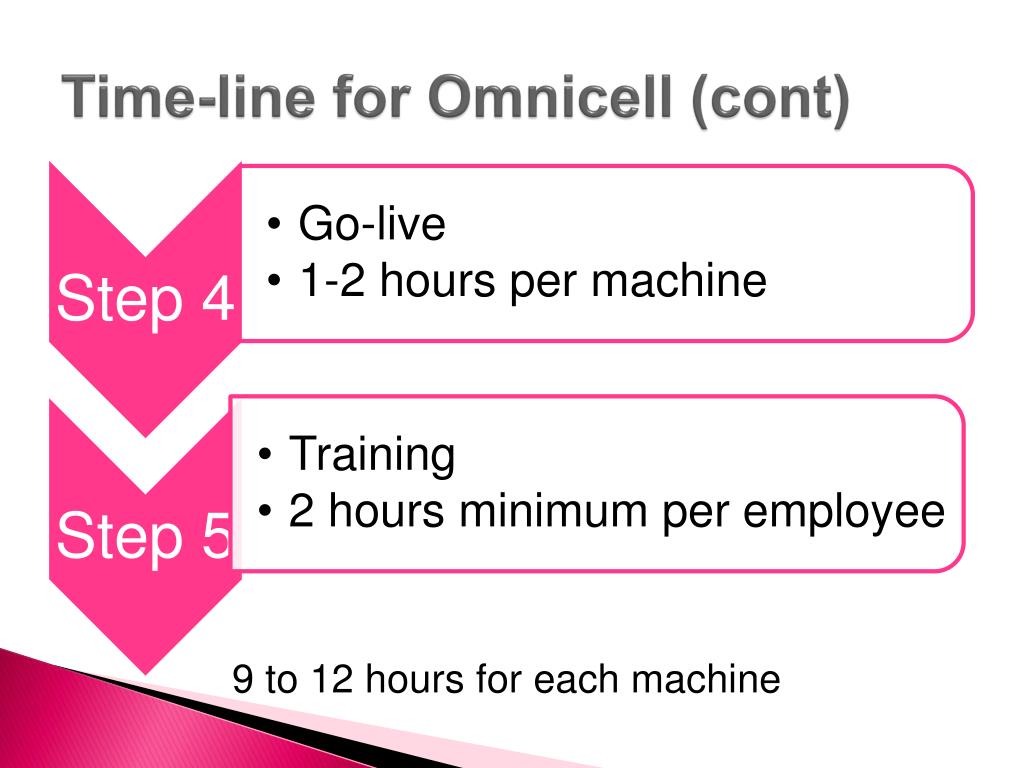 Time-line for Omnicell (cont)

Step 4

• Go-live
• 1-2 hours per machine

Step 5

• Training
• 2 hours minimum per employee

9 to 12 hours for each machine